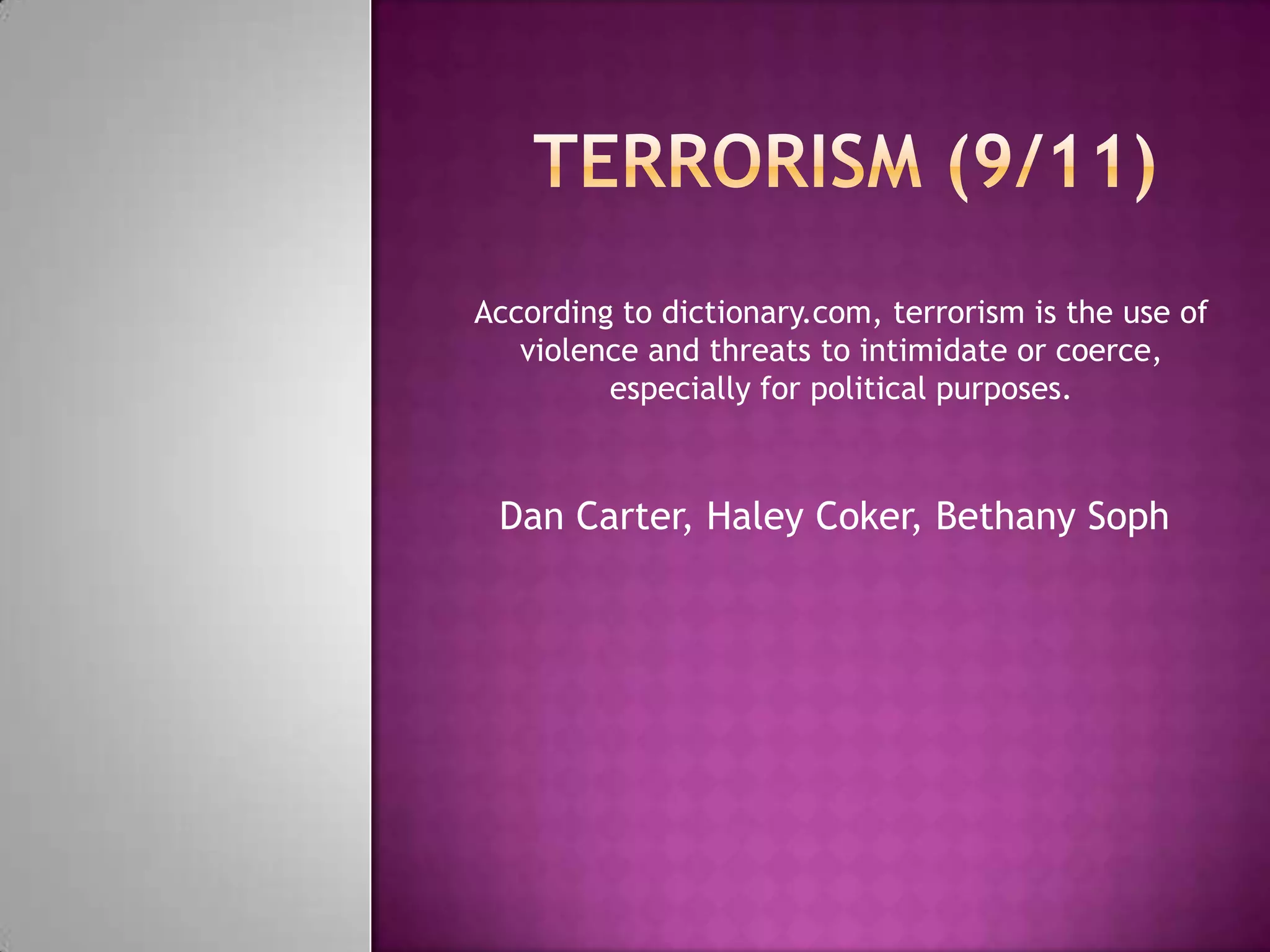 TERRORISM (9/11)

According to dictionary.com, terrorism is the use of violence and threats to intimidate or coerce, especially for political purposes.

Dan Carter, Haley Coker, Bethany Soph